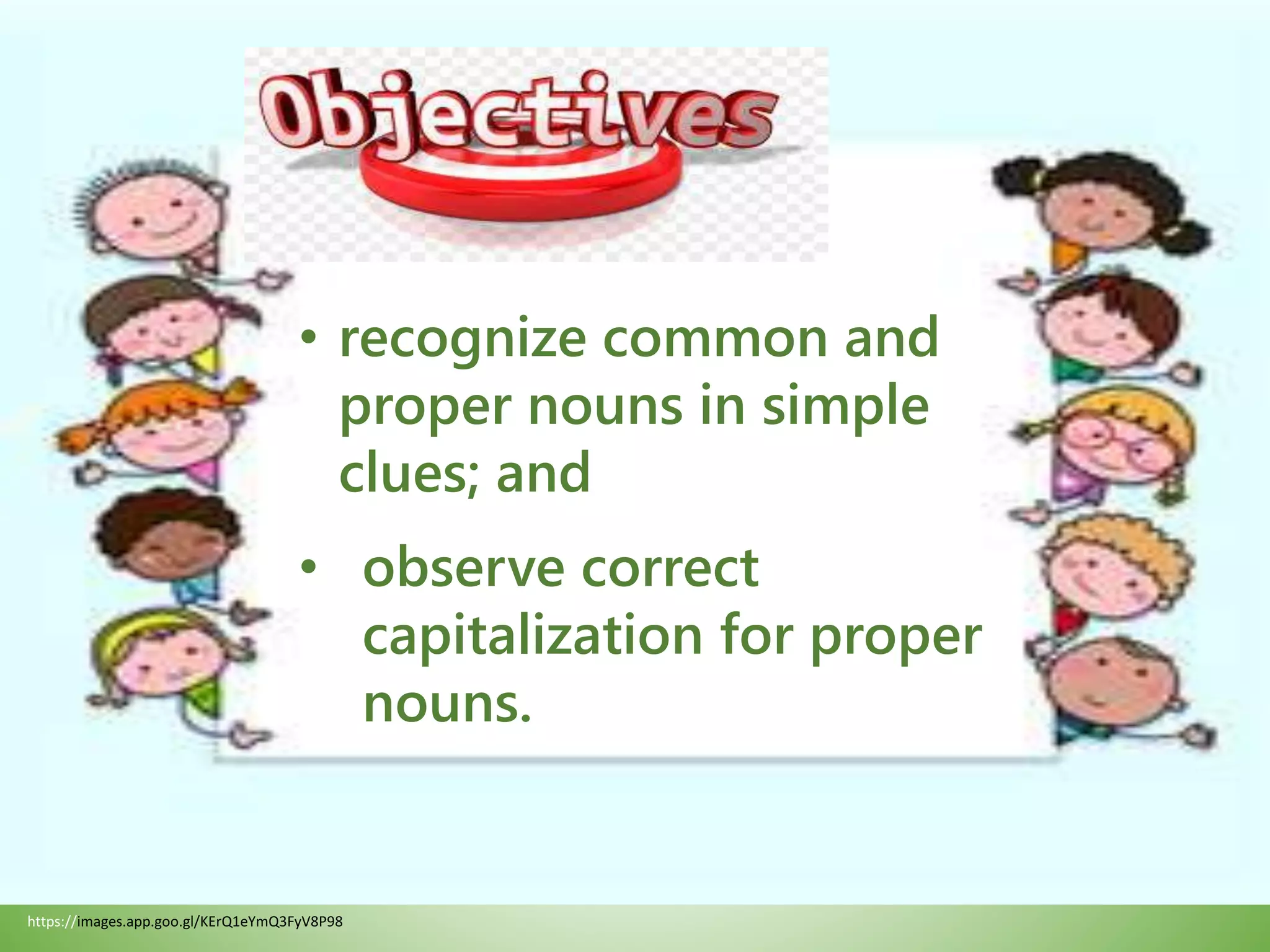 Objectives

• recognize common and proper nouns in simple clues; and

• observe correct capitalization for proper nouns.

https://images.app.goo.gl/KErQ1eYmQ3FyV8P98